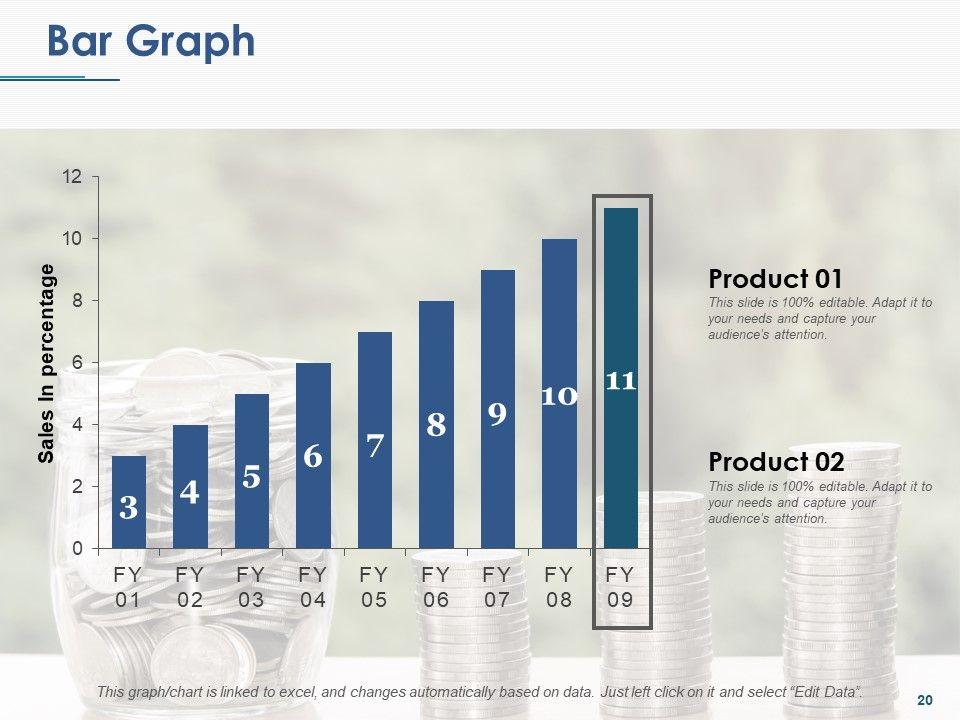 Bar Graph

Sales In percentage

12
10
8
6
4
2
0

3
4
5
6
7
8
9
10
11

FY 01
FY 02
FY 03
FY 04
FY 05
FY 06
FY 07
FY 08
FY 09

Product 01
This slide is 100% editable. Adapt it to your needs and capture your audience's attention.

Product 02
This slide is 100% editable. Adapt it to your needs and capture your audience's attention.

This graph/chart is linked to excel, and changes automatically based on data. Just left click on it and select "Edit Data".

20